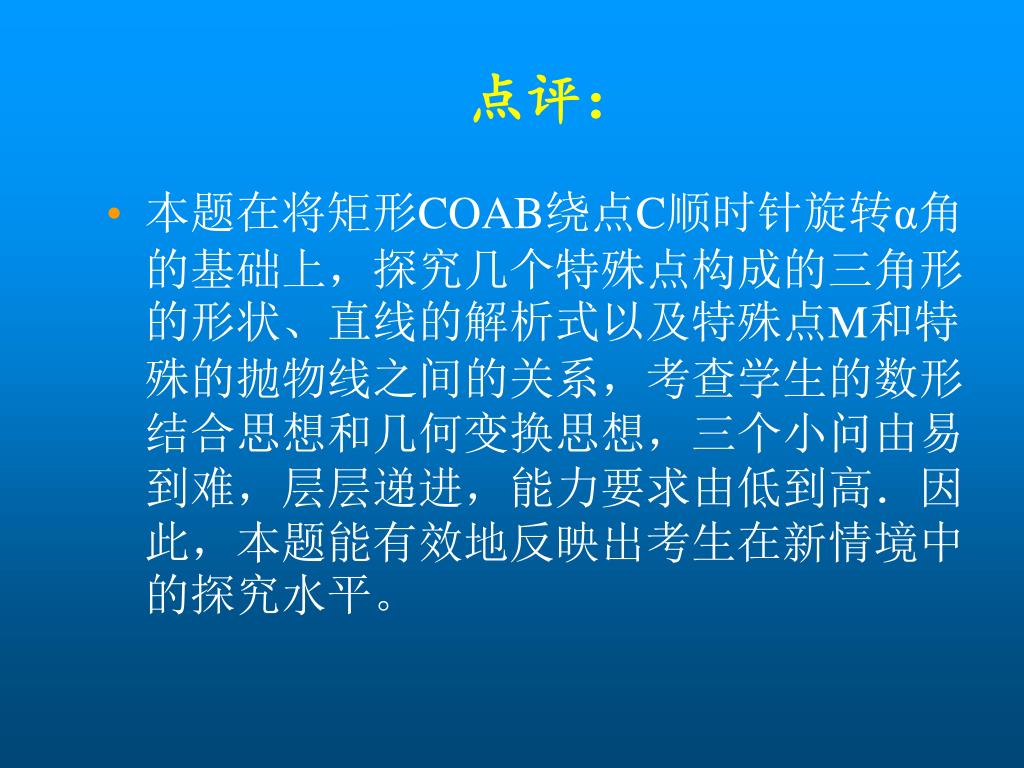 点评：

• 本题在将矩形COAB绕点C顺时针旋转α角的基础上，探究几个特殊点构成的三角形的形状、直线的解析式以及特殊点M和特殊的抛物线之间的关系，考查学生的数形结合思想和几何变换思想，三个小问由易到难，层层递进，能力要求由低到高．因此，本题能有效地反映出考生在新情境中的探究水平。